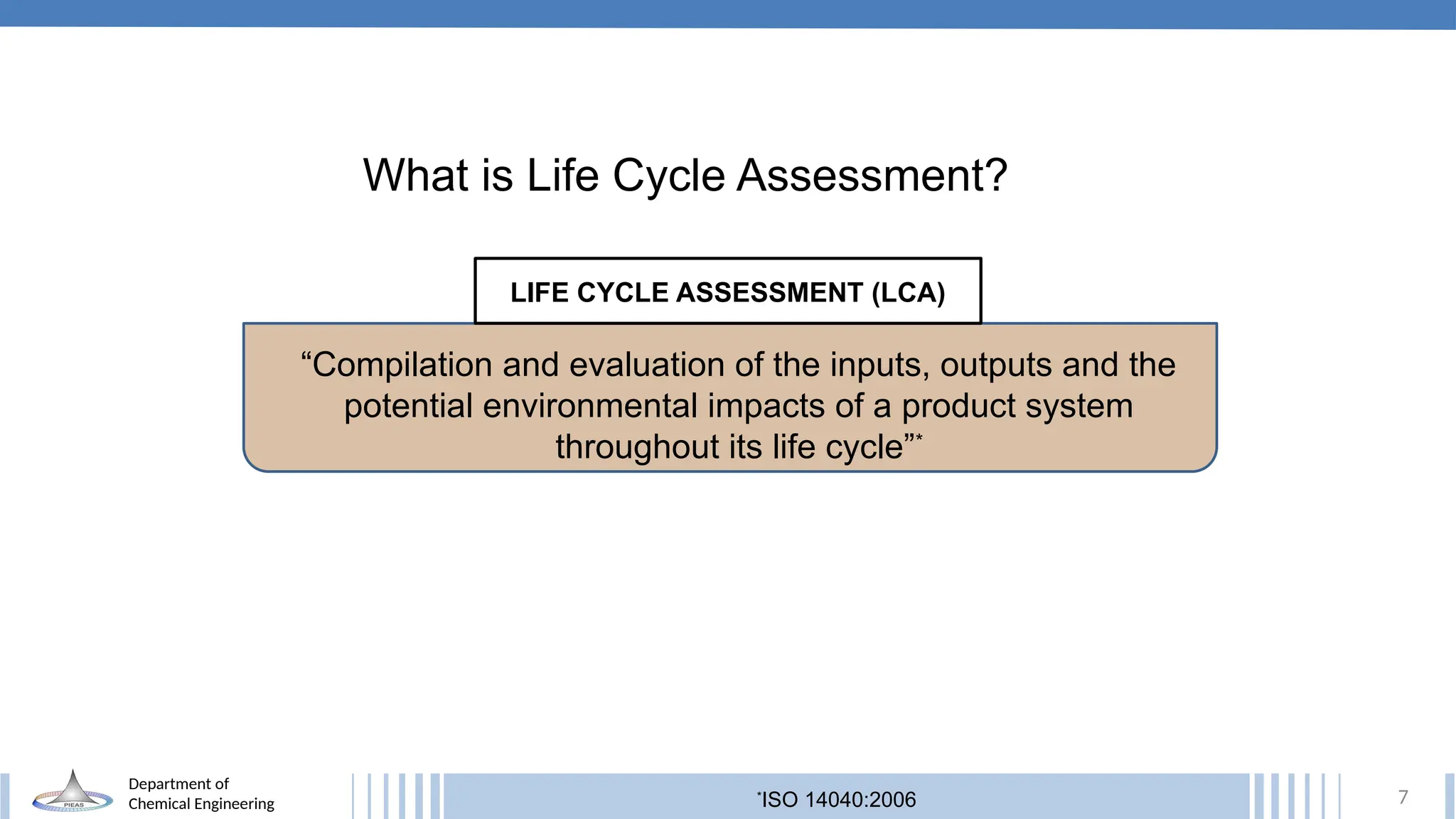 What is Life Cycle Assessment?

LIFE CYCLE ASSESSMENT (LCA)

“Compilation and evaluation of the inputs, outputs and the potential environmental impacts of a product system throughout its life cycle”*

PIEAS

Department of Chemical Engineering

*ISO 14040:2006

7